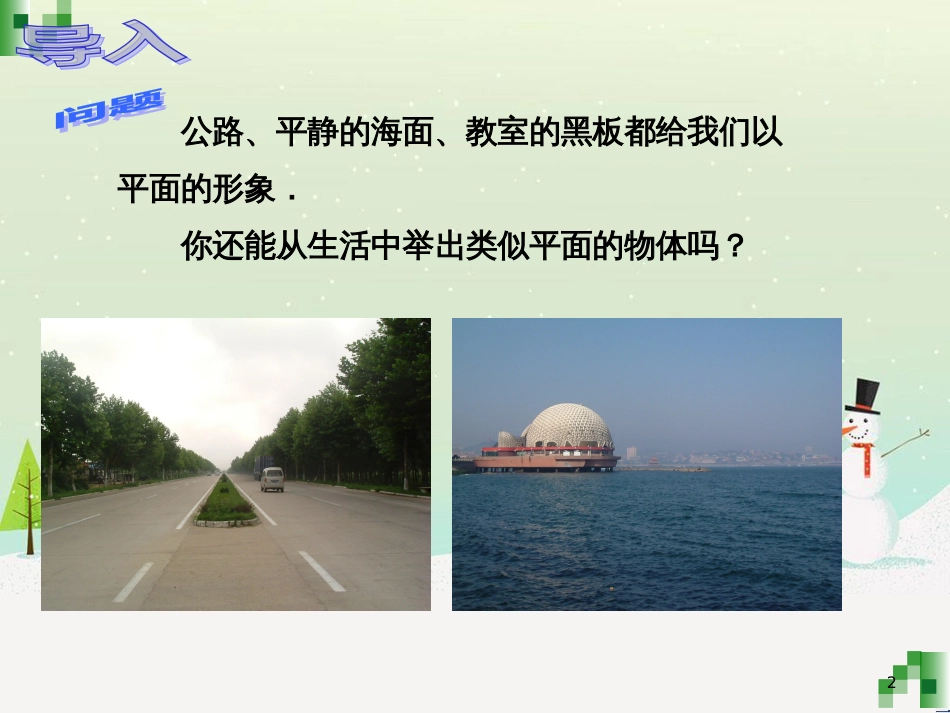 导入

问题

公路、平静的海面、教室的黑板都给我们以平面的形象．

你还能从生活中举出类似平面的物体吗？

2